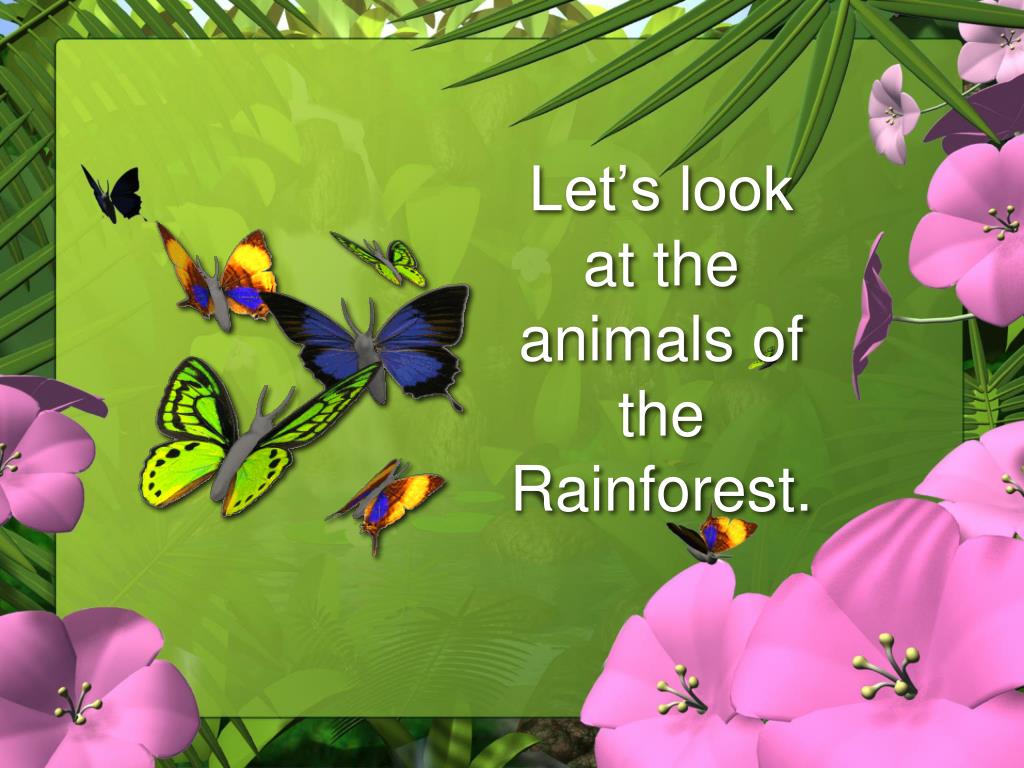 Let’s look at the animals of the Rainforest.